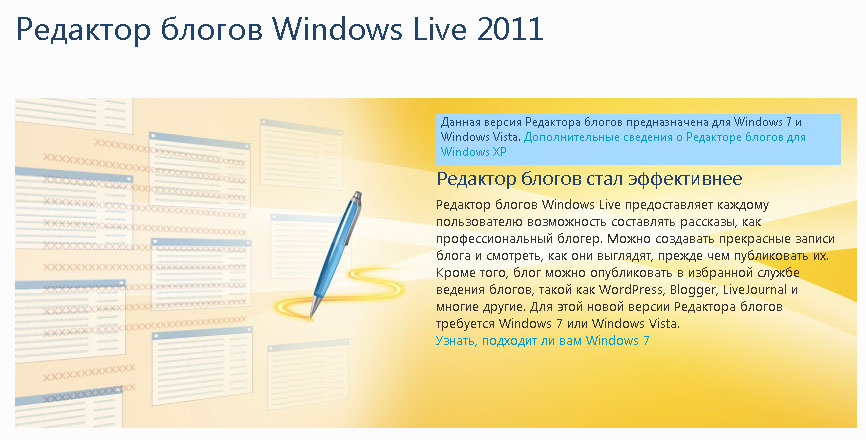 Редактор блогов Windows Live 2011

Данная версия Редактора блогов предназначена для Windows 7 и Windows Vista. Дополнительные сведения о Редакторе блогов для Windows XP

Редактор блогов стал эффективнее

Редактор блогов Windows Live предоставляет каждому пользователю возможность составлять рассказы, как профессиональный блогер. Можно создавать прекрасные записи блога и смотреть, как они выглядят, прежде чем публиковать их. Кроме того, блог можно опубликовать в избранной службе ведения блогов, такой как WordPress, Blogger, LiveJournal и многие другие. Для этой новой версии Редактора блогов требуется Windows 7 или Windows Vista.
Узнать, подходит ли вам Windows 7